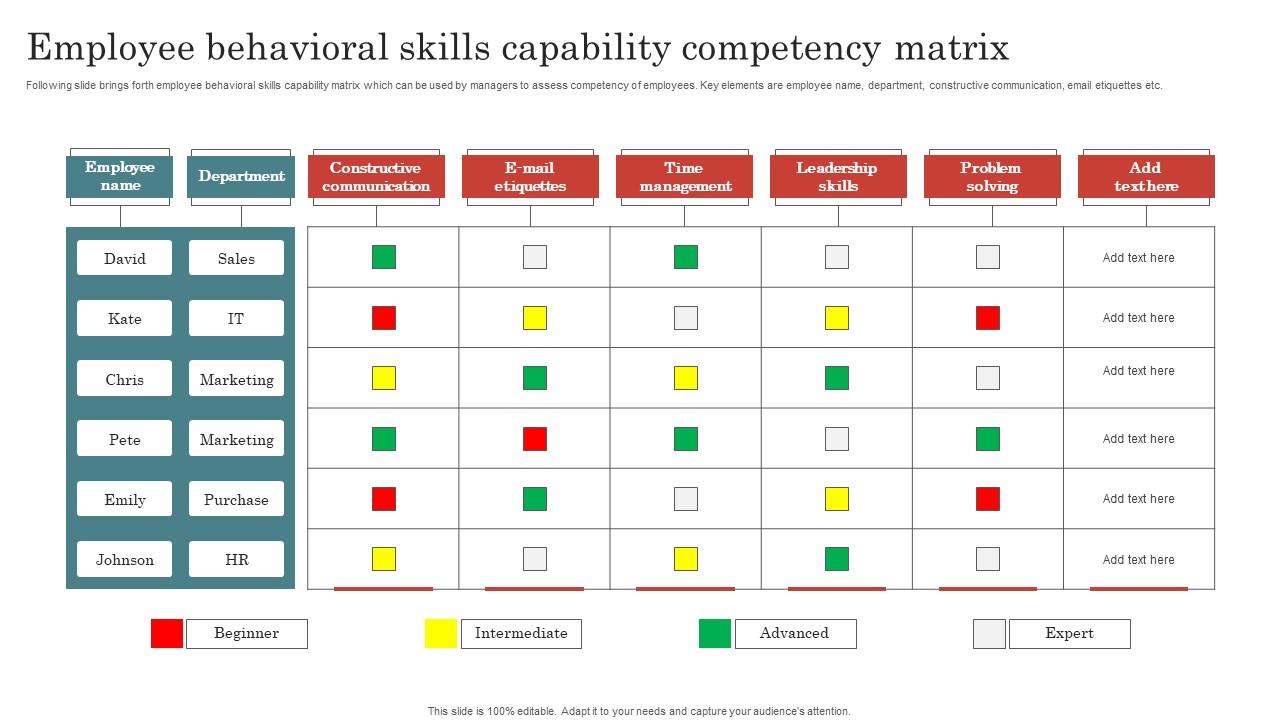 Employee behavioral skills capability competency matrix

Following slide brings forth employee behavioral skills capability matrix which can be used by managers to assess competency of employees. Key elements are employee name, department, constructive communication, email etiquettes etc.

| Employee name | Department | Constructive communication | E-mail etiquettes | Time management | Leadership skills | Problem solving | Add text here |
|---|---|---|---|---|---|---|---|
| David | Sales | | | | | | Add text here |
| Kate | IT | | | | | | Add text here |
| Chris | Marketing | | | | | | Add text here |
| Pete | Marketing | | | | | | Add text here |
| Emily | Purchase | | | | | | Add text here |
| Johnson | HR | | | | | | Add text here |

Beginner
Intermediate
Advanced
Expert

This slide is 100% editable. Adapt it to your needs and capture your audience's attention.